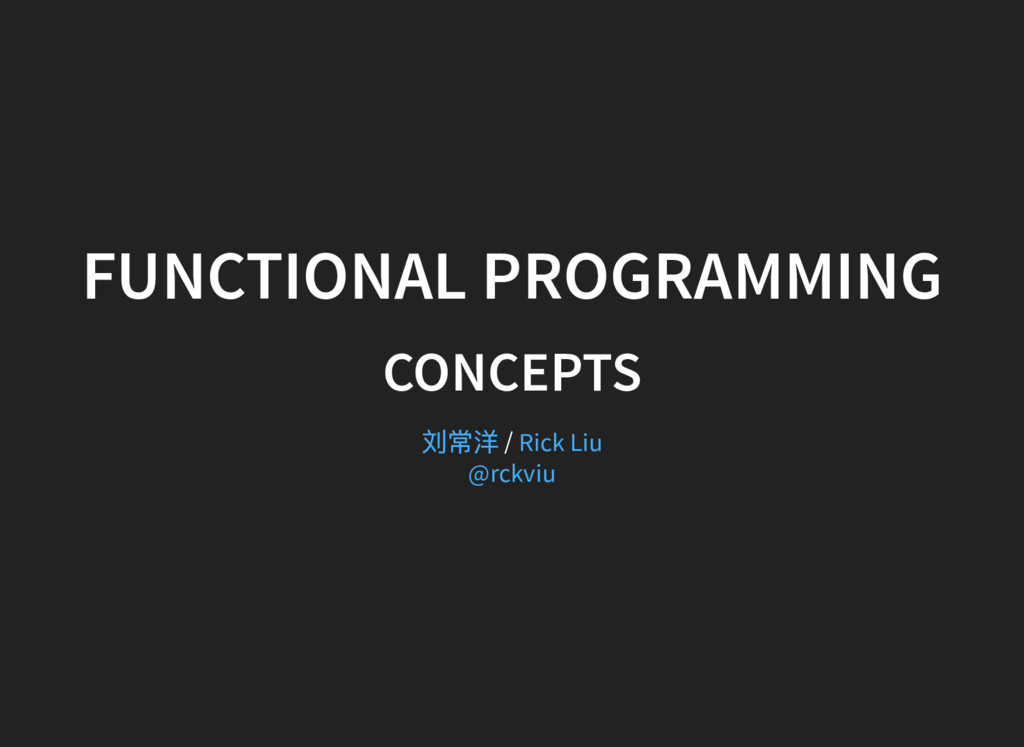 FUNCTIONAL PROGRAMMING

CONCEPTS

刘常洋 / Rick Liu
@rckviu